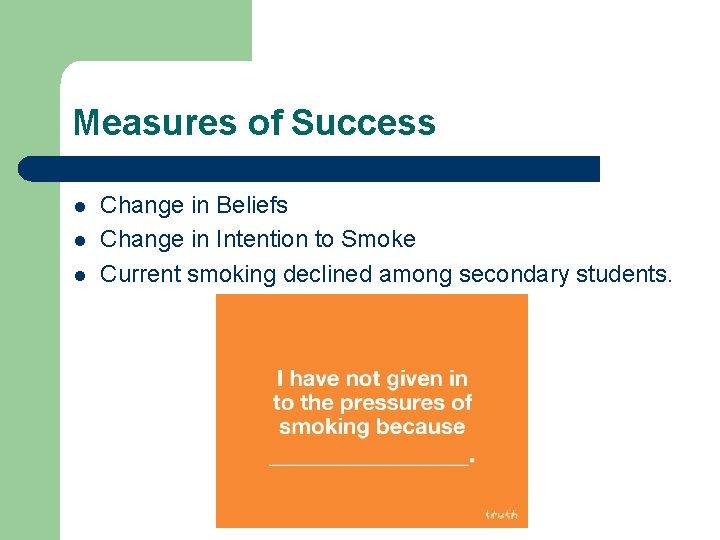 Measures of Success

• Change in Beliefs
• Change in Intention to Smoke
• Current smoking declined among secondary students.

I have not given in to the pressures of smoking because ____.

truth